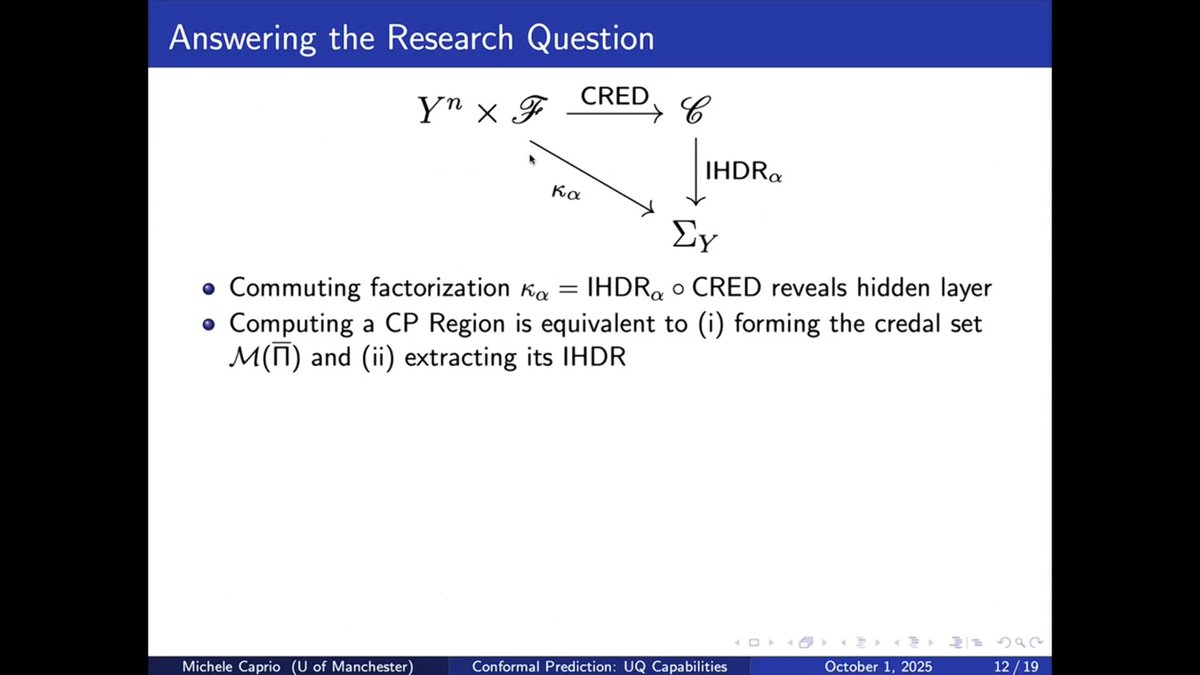 Answering the Research Question

$Y^n \times \mathscr{F} \xrightarrow{\text{CRED}} \mathscr{C}$

$\kappa_\alpha$

$\text{IHDR}_\alpha$

$\Sigma_Y$

- Commuting factorization $\kappa_\alpha = \text{IHDR}_\alpha \circ \text{CRED}$ reveals hidden layer
- Computing a CP Region is equivalent to (i) forming the credal set $\mathcal{M}(\overline{\Pi})$ and (ii) extracting its IHDR

Michele Caprio (U of Manchester) Conformal Prediction: UQ Capabilities October 1, 2025 12 / 19